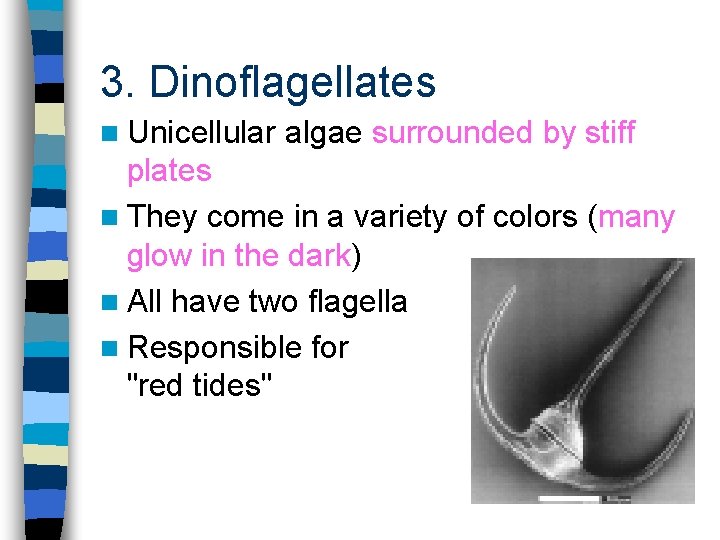 3. Dinoflagellates

Unicellular algae surrounded by stiff plates

They come in a variety of colors (many glow in the dark)

All have two flagella

Responsible for "red tides"